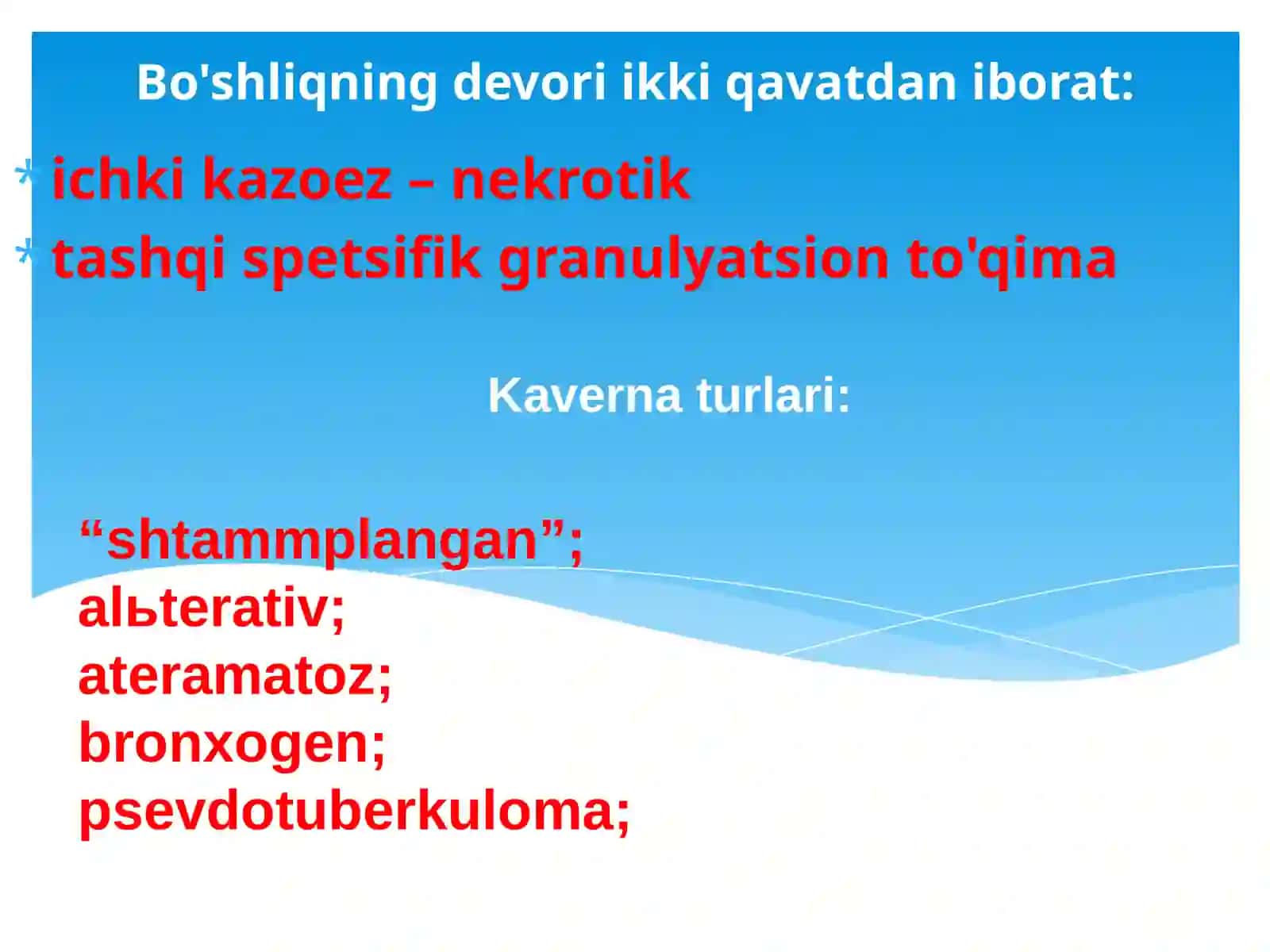 Bo'shliqning devori ikki qavatdan iborat:

* ichki kazoez – nekrotik
* tashqi spetsifik granulyatsion to'qima

Kaverna turlari:

“shtammplangan”;
alьterativ;
ateramatoz;
bronxogen;
psevdotuberkuloma;